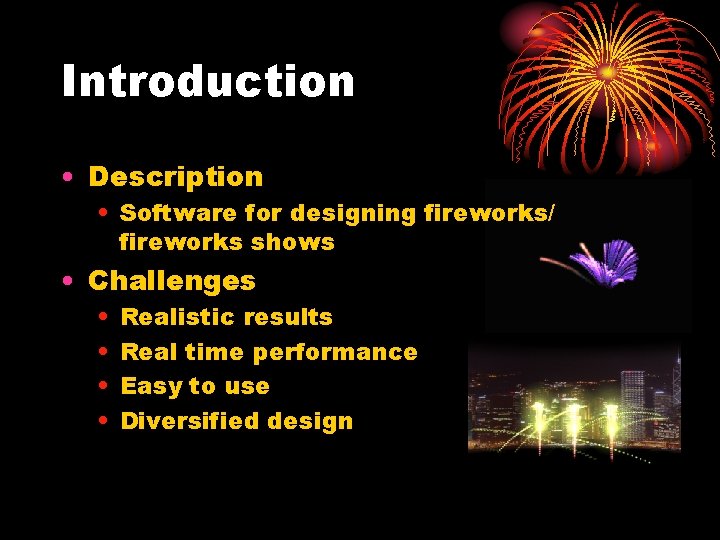 Introduction

• Description
  • Software for designing fireworks/ fireworks shows
• Challenges
  • Realistic results
  • Real time performance
  • Easy to use
  • Diversified design